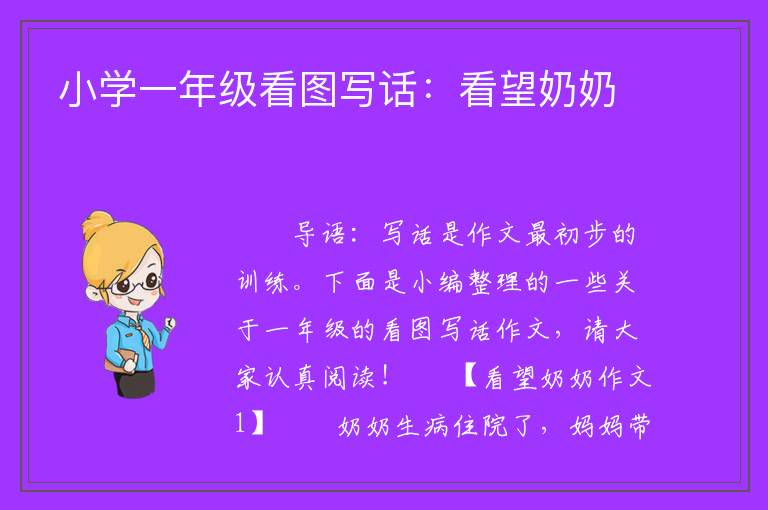 小学一年级看图写话：看望奶奶

导语：写话是作文最初步的训练。下面是小编整理的一些关于一年级的看图写话作文，请大家认真阅读！ 【看望奶奶作文1】 奶奶生病住院了，妈妈带